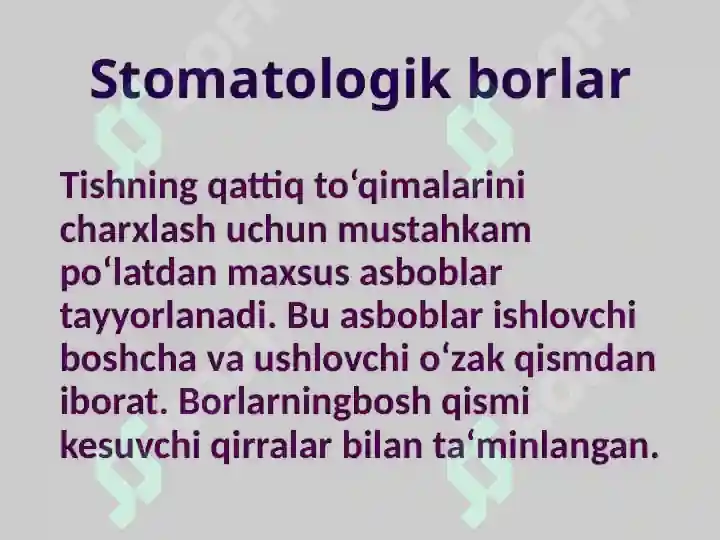 Stomatologik borlar

Tishning qattiq to‘qimalarini charxlash uchun mustahkam po‘latdan maxsus asboblar tayyorlanadi. Bu asboblar ishlovchi boshcha va ushlovchi o‘zak qismdan iborat. Borlarningbosh qismi kesuvchi qirralar bilan ta‘minlangan.